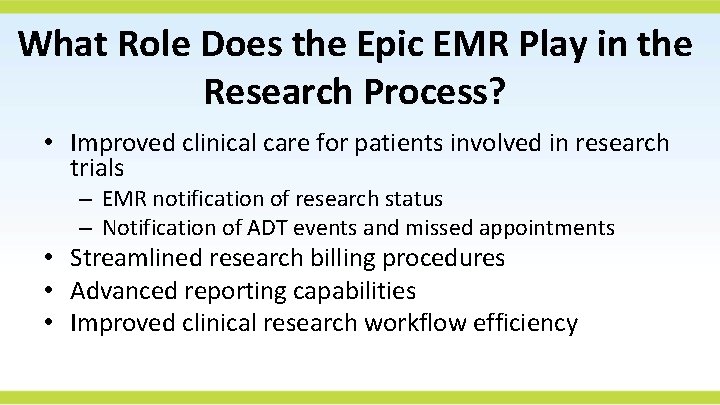 What Role Does the Epic EMR Play in the Research Process?

• Improved clinical care for patients involved in research trials
– EMR notification of research status
– Notification of ADT events and missed appointments
• Streamlined research billing procedures
• Advanced reporting capabilities
• Improved clinical research workflow efficiency